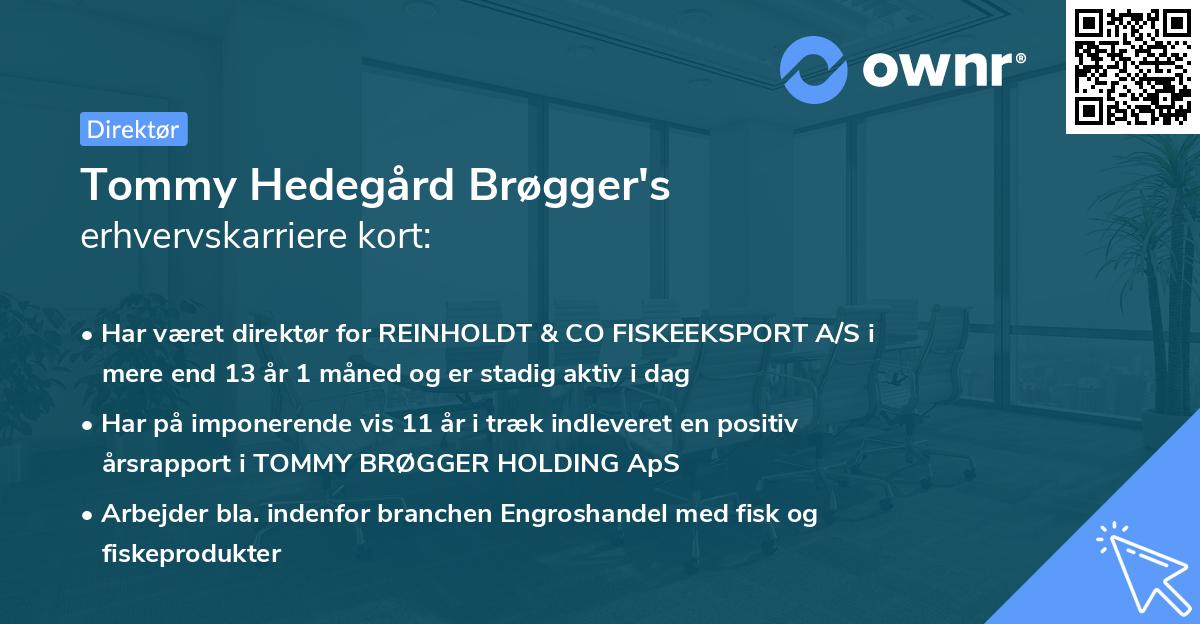 ownr®

Direktør

Tommy Hedegård Brøgger's erhvervskarriere kort:

• Har været direktør for REINHOLDT & CO FISKEEKSPORT A/S i mere end 13 år 1 måned og er stadig aktiv i dag

• Har på imponerende vis 11 år i træk indleveret en positiv årsrapport i TOMMY BRØGGER HOLDING ApS

• Arbejder bla. indenfor branchen Engroshandel med fisk og fiskeprodukter